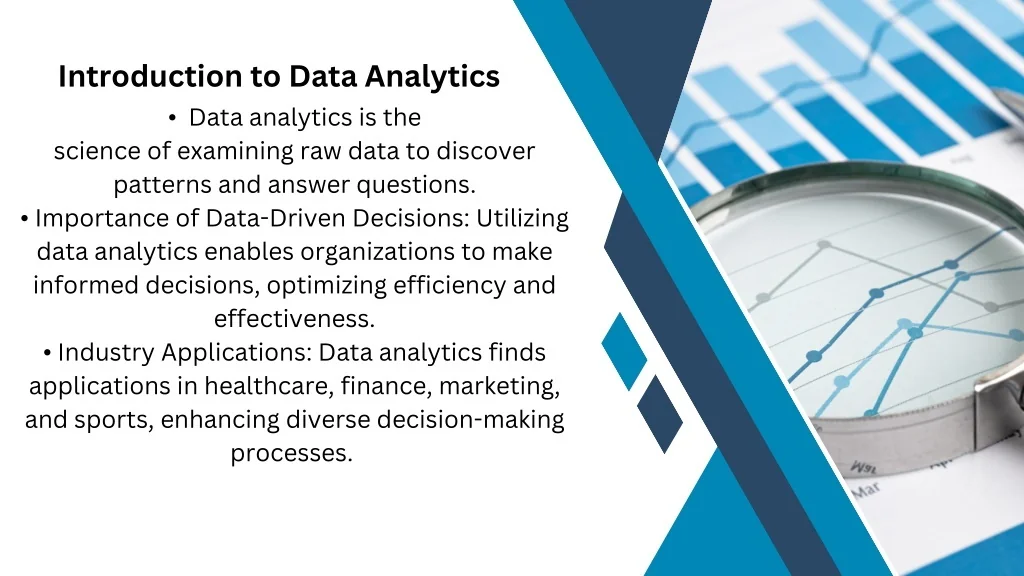 Introduction to Data Analytics

• Data analytics is the science of examining raw data to discover patterns and answer questions.

• Importance of Data-Driven Decisions: Utilizing data analytics enables organizations to make informed decisions, optimizing efficiency and effectiveness.

• Industry Applications: Data analytics finds applications in healthcare, finance, marketing, and sports, enhancing diverse decision-making processes.

Mar